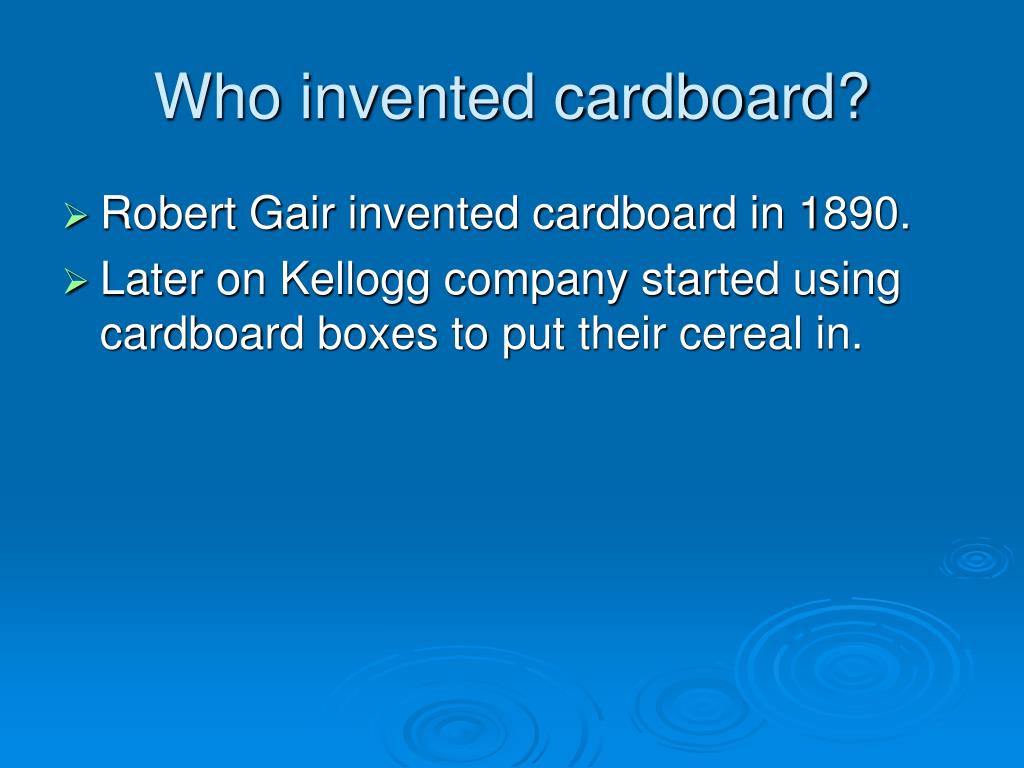 Who invented cardboard?

➢ Robert Gair invented cardboard in 1890.
➢ Later on Kellogg company started using cardboard boxes to put their cereal in.